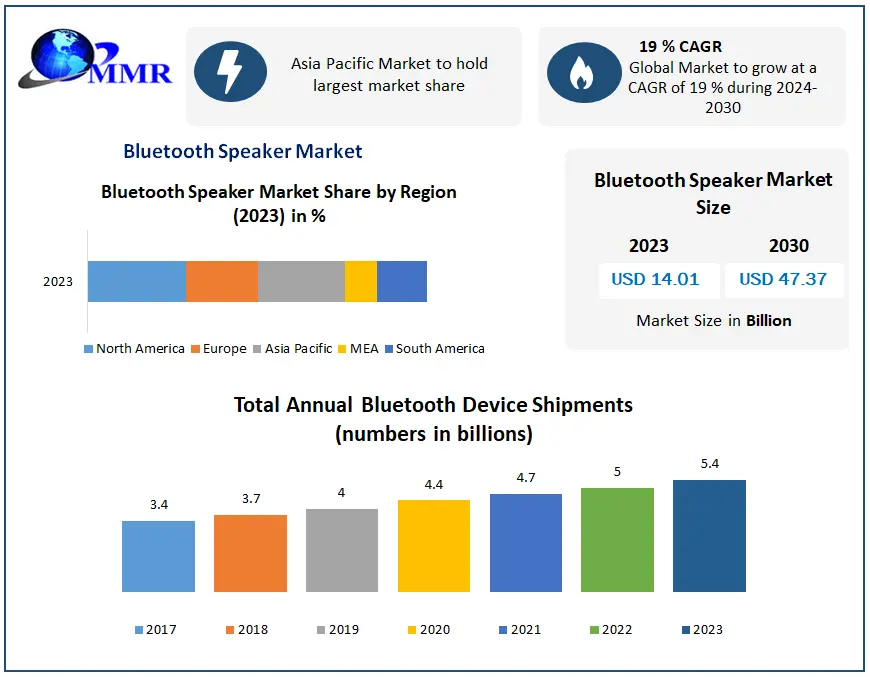 MMR

Asia Pacific Market to hold largest market share

19 % CAGR
Global Market to grow at a CAGR of 19 % during 2024-2030

Bluetooth Speaker Market

Bluetooth Speaker Market Share by Region (2023) in %

2023

North America Europe Asia Pacific MEA South America

Bluetooth Speaker Market Size

| 2023 | 2030 |
|---|---|
| USD 14.01 | USD 47.37 |

Market Size in Billion

Total Annual Bluetooth Device Shipments (numbers in billions)

3.4 3.7 4 4.4 4.7 5 5.4

2017 2018 2019 2020 2021 2022 2023